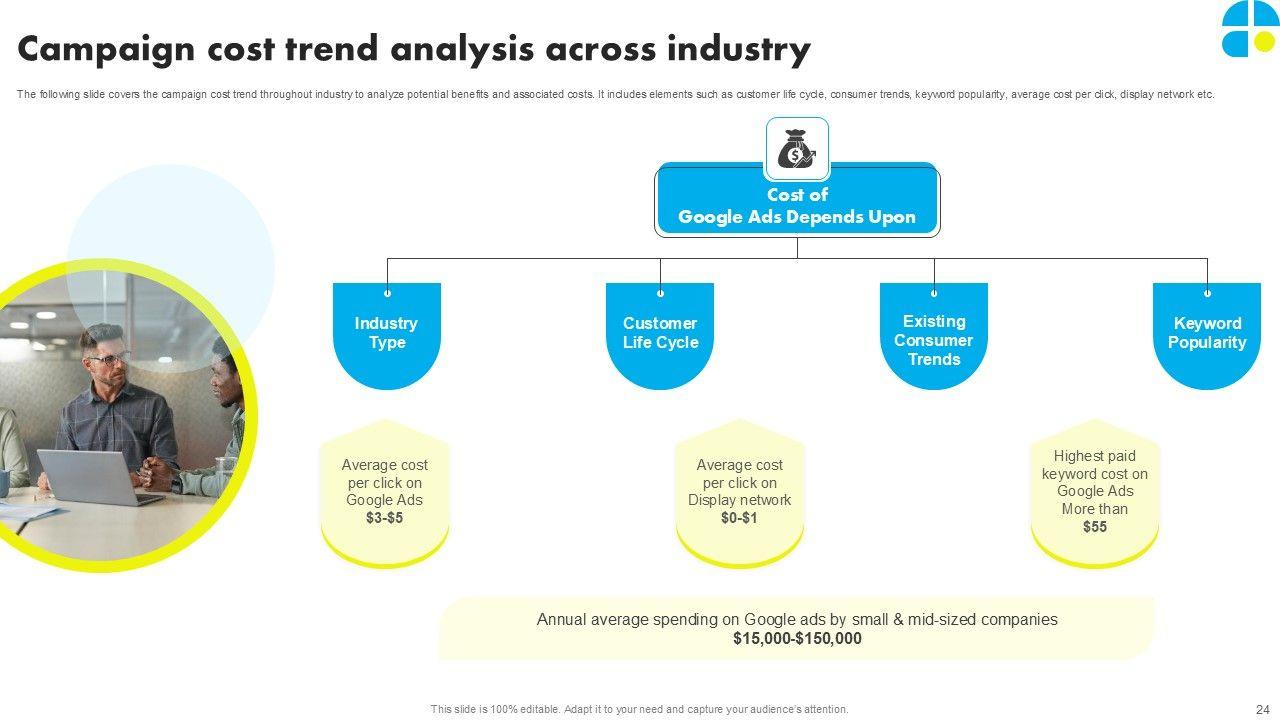 Campaign cost trend analysis across industry

The following slide covers the campaign cost trend throughout industry to analyze potential benefits and associated costs. It includes elements such as customer life cycle, consumer trends, keyword popularity, average cost per click, display network etc.

Cost of Google Ads Depends Upon

Industry Type

Customer Life Cycle

Existing Consumer Trends

Keyword Popularity

Average cost per click on Google Ads $3-$5

Average cost per click on Display network $0-$1

Highest paid keyword cost on Google Ads More than $55

Annual average spending on Google ads by small & mid-sized companies $15,000-$150,000

This slide is 100% editable. Adapt it to your need and capture your audience's attention.

24